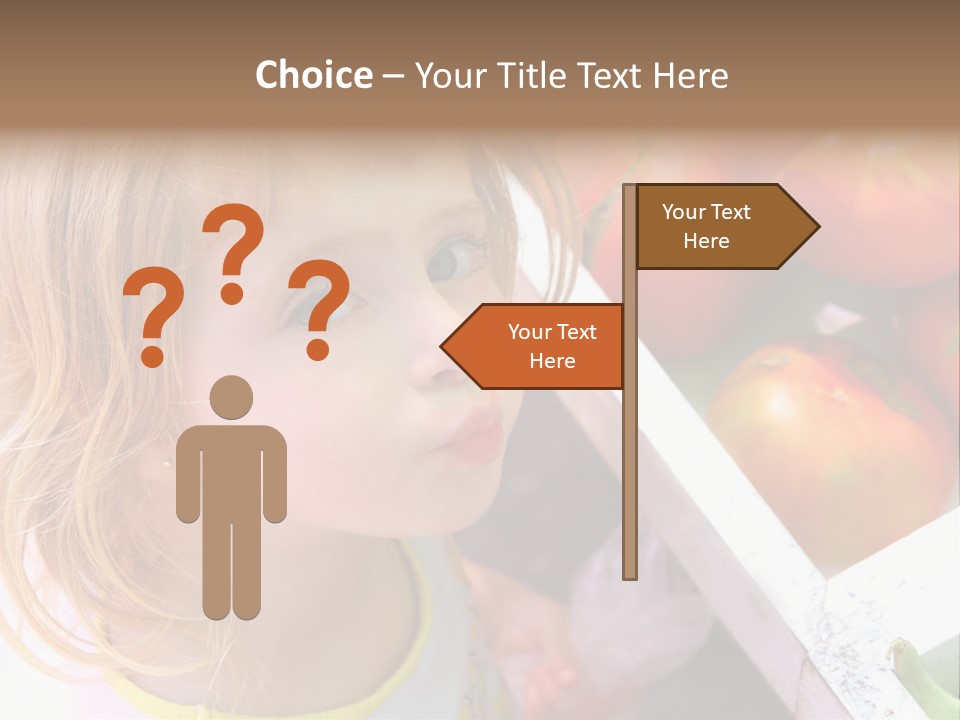 Choice – Your Title Text Here

? ? ?

Your Text Here

Your Text Here